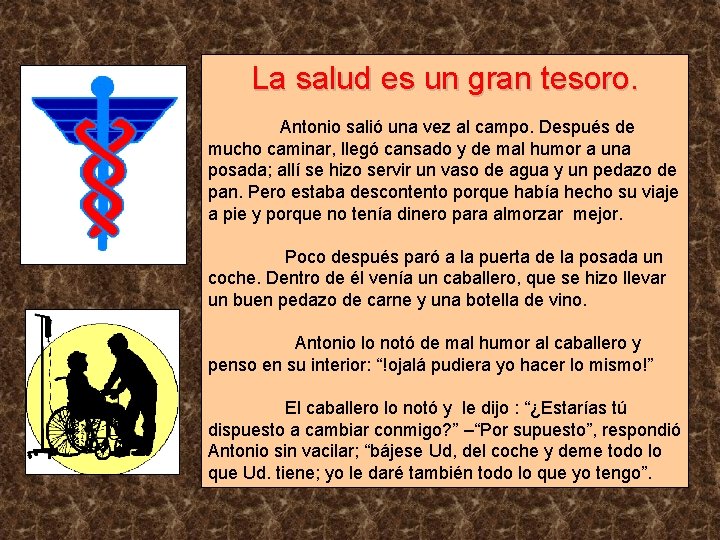 La salud es un gran tesoro.

Antonio salió una vez al campo. Después de mucho caminar, llegó cansado y de mal humor a una posada; allí se hizo servir un vaso de agua y un pedazo de pan. Pero estaba descontento porque había hecho su viaje a pie y porque no tenía dinero para almorzar mejor.

Poco después paró a la puerta de la posada un coche. Dentro de él venía un caballero, que se hizo llevar un buen pedazo de carne y una botella de vino.

Antonio lo notó de mal humor al caballero y penso en su interior: “!ojalá pudiera yo hacer lo mismo!”

El caballero lo notó y le dijo : “¿Estarías tú dispuesto a cambiar conmigo?” –“Por supuesto”, respondió Antonio sin vacilar; “bájese Ud, del coche y deme todo lo que Ud. tiene; yo le daré también todo lo que yo tengo”.